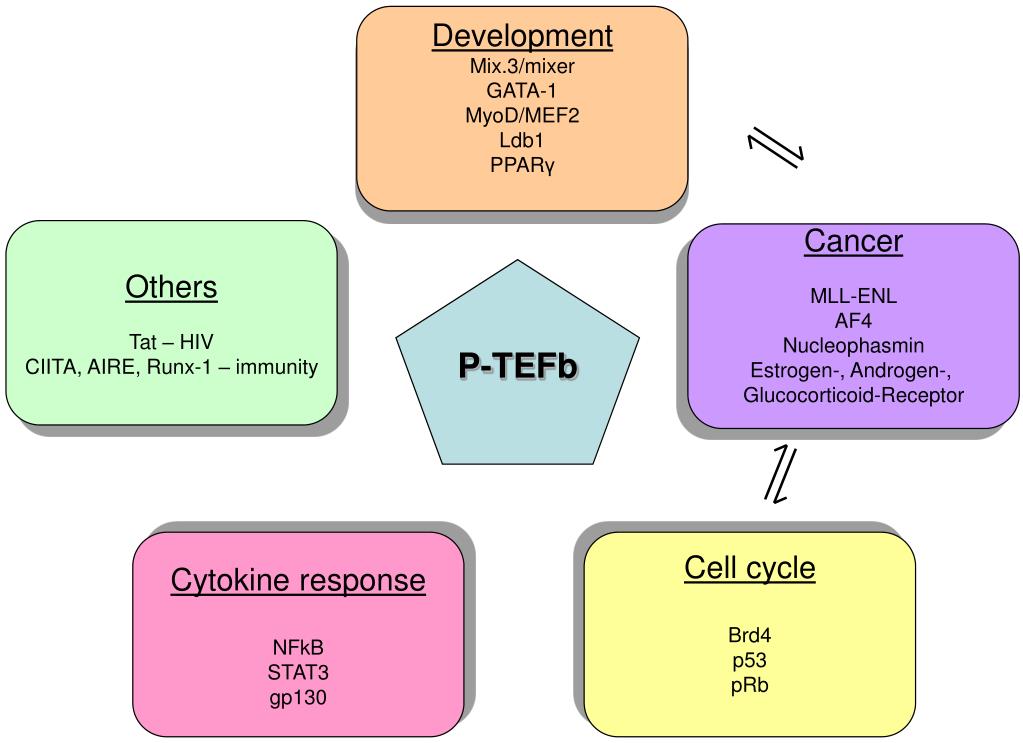 Development
Mix.3/mixer
GATA-1
MyoD/MEF2
Ldb1
PPARγ

Others

Tat – HIV
CIITA, AIRE, Runx-1 – immunity

P-TEFb

Cancer

MLL-ENL
AF4
Nucleophasmin
Estrogen-, Androgen-,
Glucocorticoid-Receptor

Cytokine response

NFkB
STAT3
gp130

Cell cycle

Brd4
p53
pRb